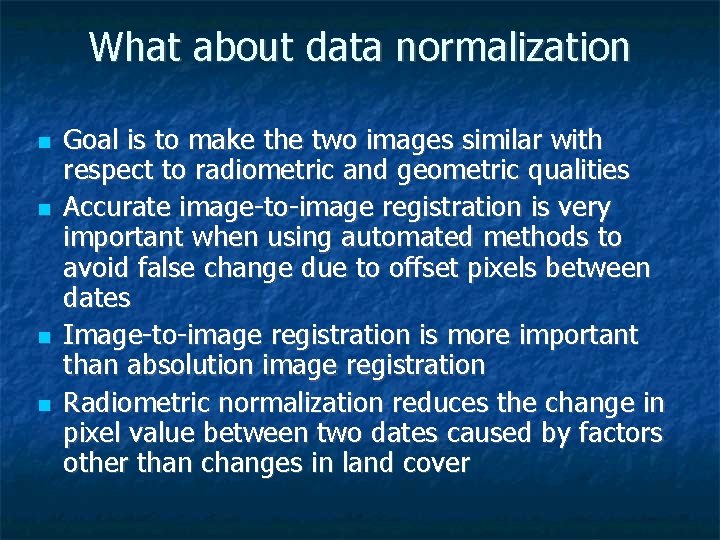 What about data normalization

- Goal is to make the two images similar with respect to radiometric and geometric qualities
- Accurate image-to-image registration is very important when using automated methods to avoid false change due to offset pixels between dates
- Image-to-image registration is more important than absolution image registration
- Radiometric normalization reduces the change in pixel value between two dates caused by factors other than changes in land cover